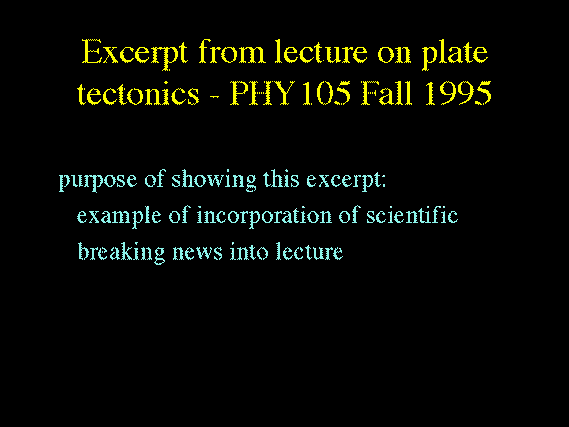 Excerpt from lecture on plate tectonics - PHY 105 Fall 1995

purpose of showing this excerpt:
example of incorporation of scientific breaking news into lecture